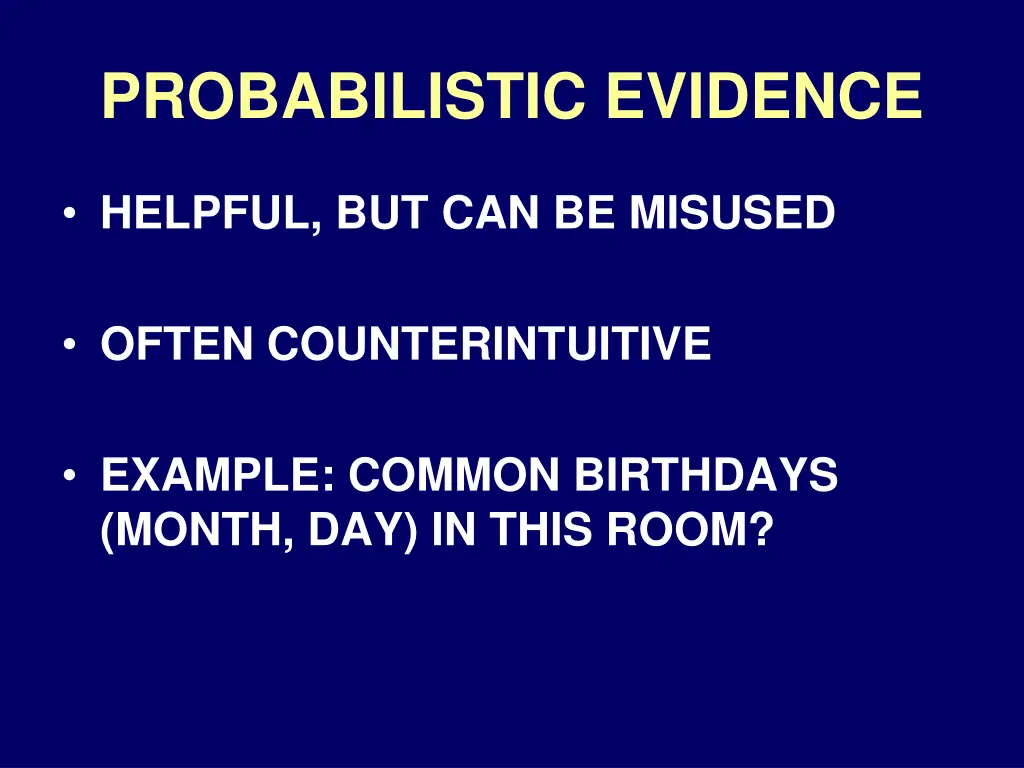 PROBABILISTIC EVIDENCE

• HELPFUL, BUT CAN BE MISUSED

• OFTEN COUNTERINTUITIVE

• EXAMPLE: COMMON BIRTHDAYS (MONTH, DAY) IN THIS ROOM?